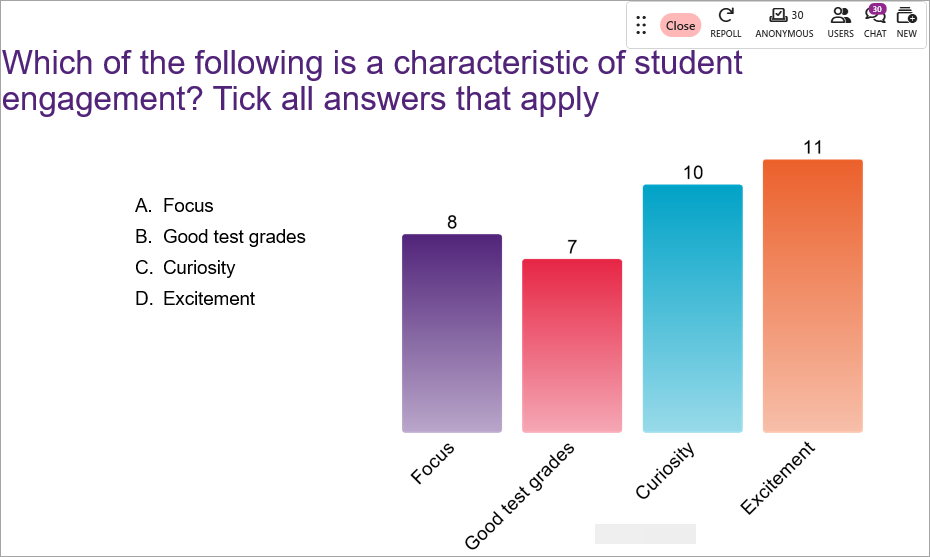 Close REPOLL 30 ANONYMOUS USERS 30 CHAT NEW

Which of the following is a characteristic of student engagement? Tick all answers that apply

A. Focus
B. Good test grades
C. Curiosity
D. Excitement

8
7
10
11

Focus
Good test grades
Curiosity
Excitement